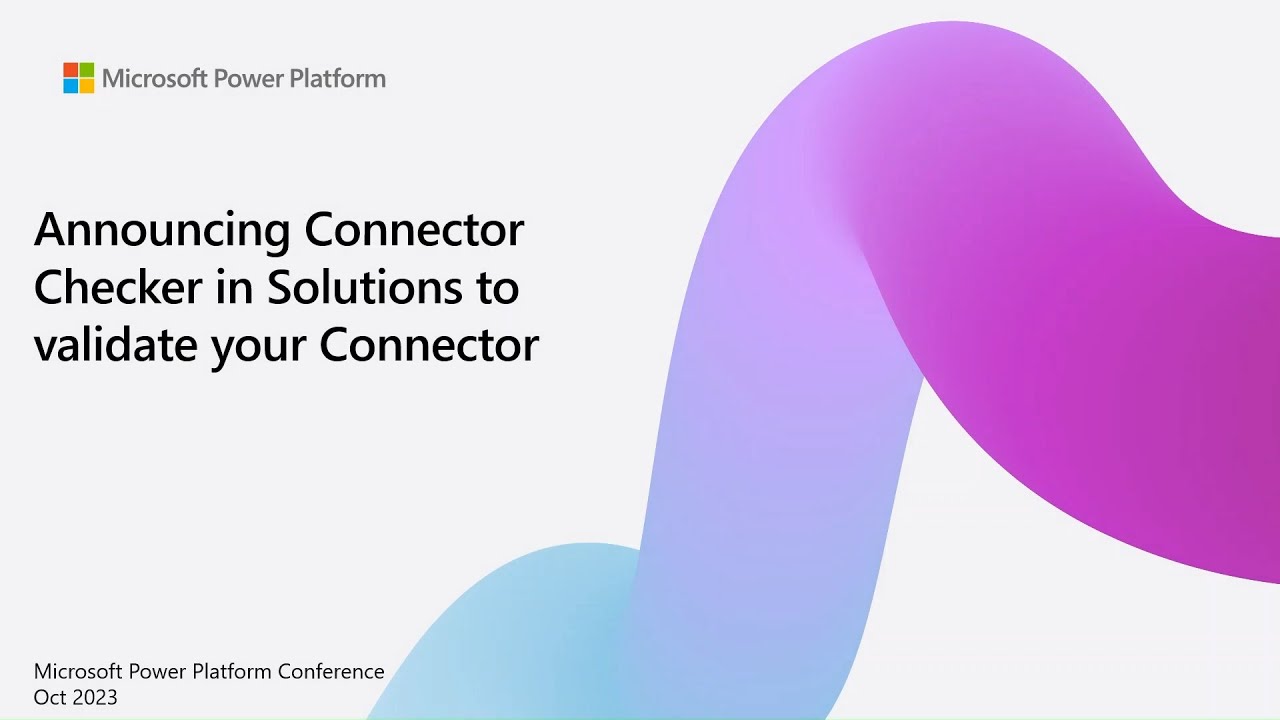 Microsoft Power Platform

Announcing Connector Checker in Solutions to validate your Connector

Microsoft Power Platform Conference
Oct 2023